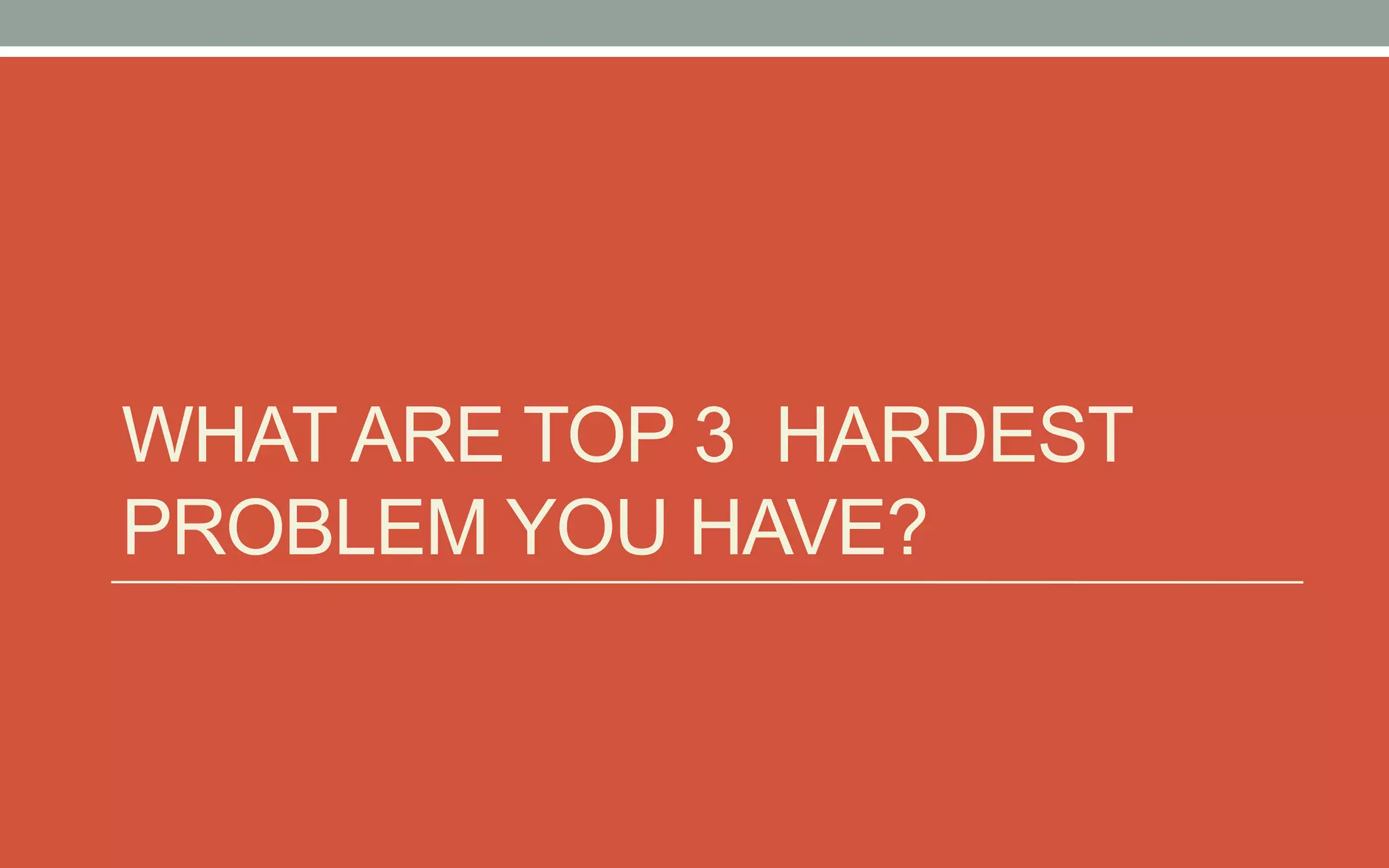 WHAT ARE TOP 3 HARDEST PROBLEM YOU HAVE?